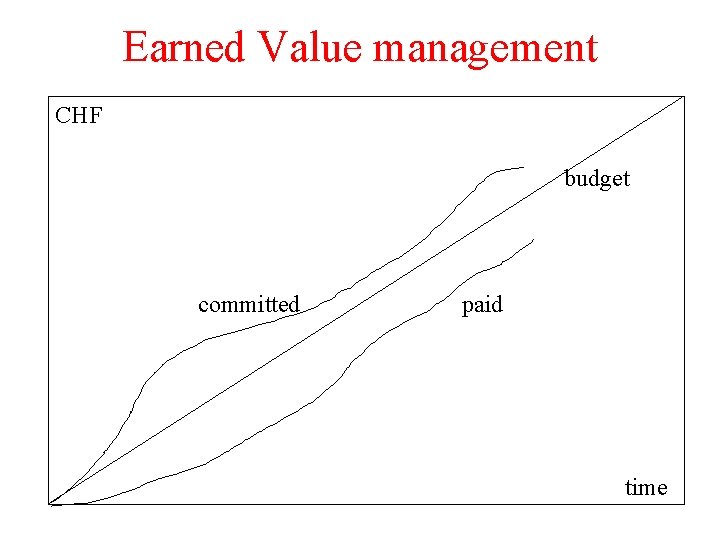 Earned Value management

CHF

budget

committed

paid

time